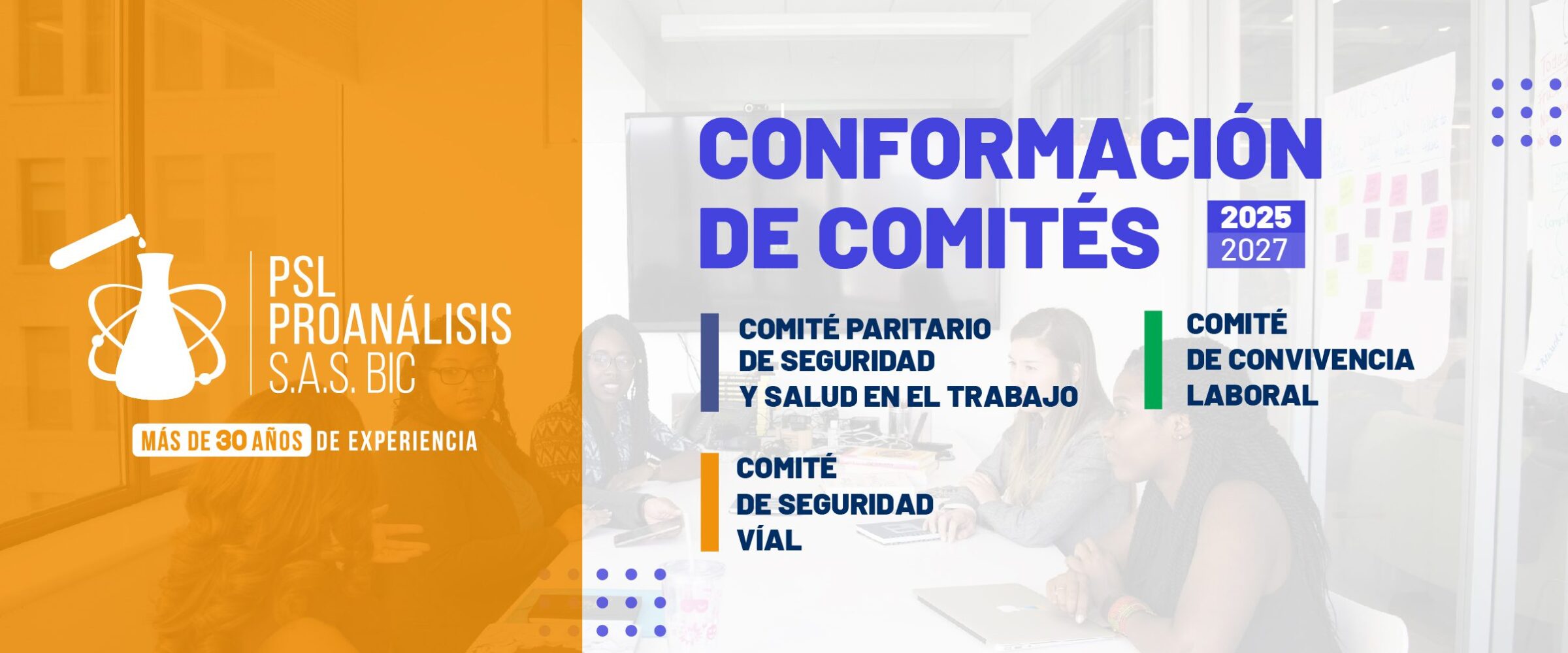 PSL
PROANÁLISIS
S.A.S. BIC

MÁS DE 30 AÑOS DE EXPERIENCIA

CONFORMACIÓN DE COMITÉS

2025
2027

COMITÉ PARITARIO DE SEGURIDAD Y SALUD EN EL TRABAJO

COMITÉ DE CONVIVENCIA LABORAL

COMITÉ DE SEGURIDAD VÍAL